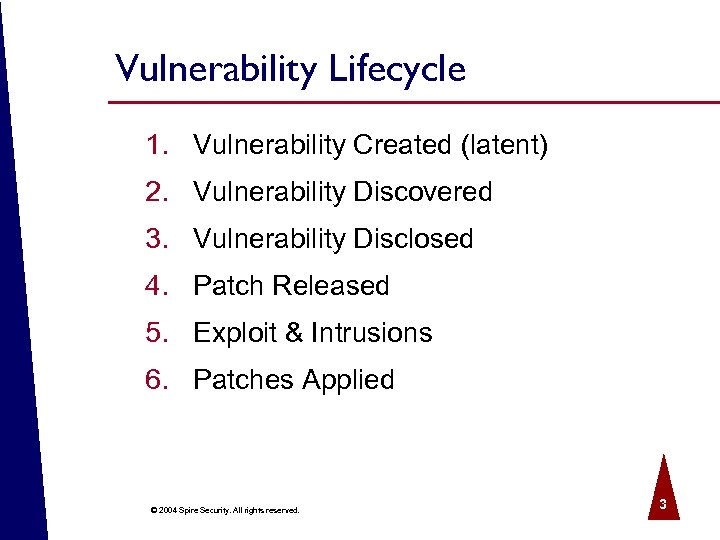 Vulnerability Lifecycle

1. Vulnerability Created (latent)
2. Vulnerability Discovered
3. Vulnerability Disclosed
4. Patch Released
5. Exploit & Intrusions
6. Patches Applied

© 2004 Spire Security. All rights reserved.

3